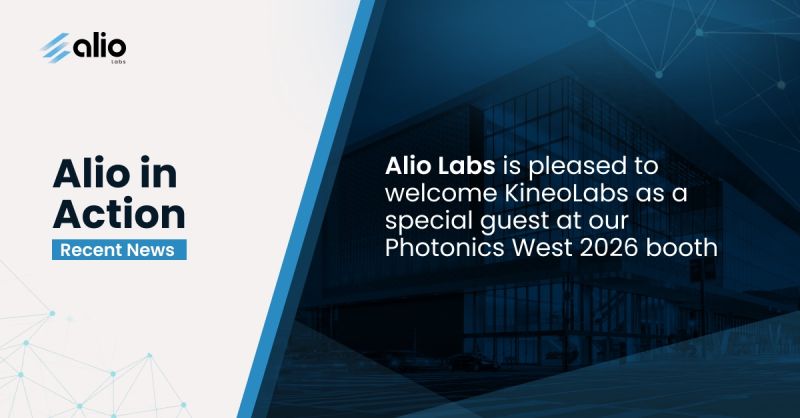 alio
Labs

Alio in Action
Recent News

Alio Labs is pleased to welcome KineoLabs as a special guest at our Photonics West 2026 booth